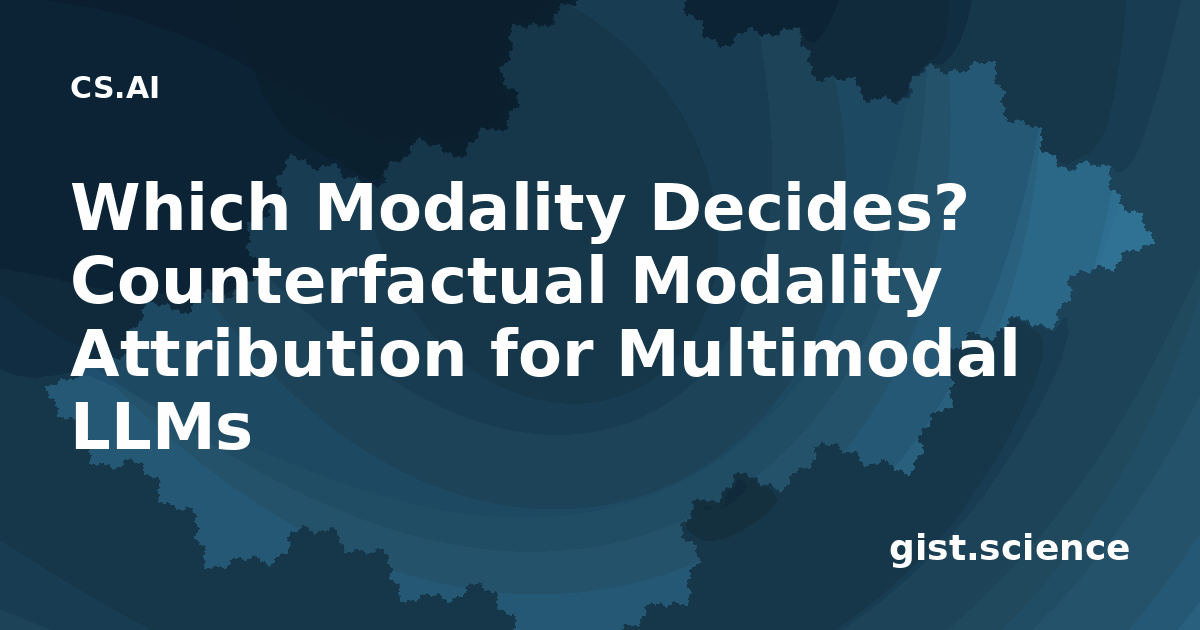 CS.AI

Which Modality Decides? Counterfactual Modality Attribution for Multimodal LLMs

gist.science